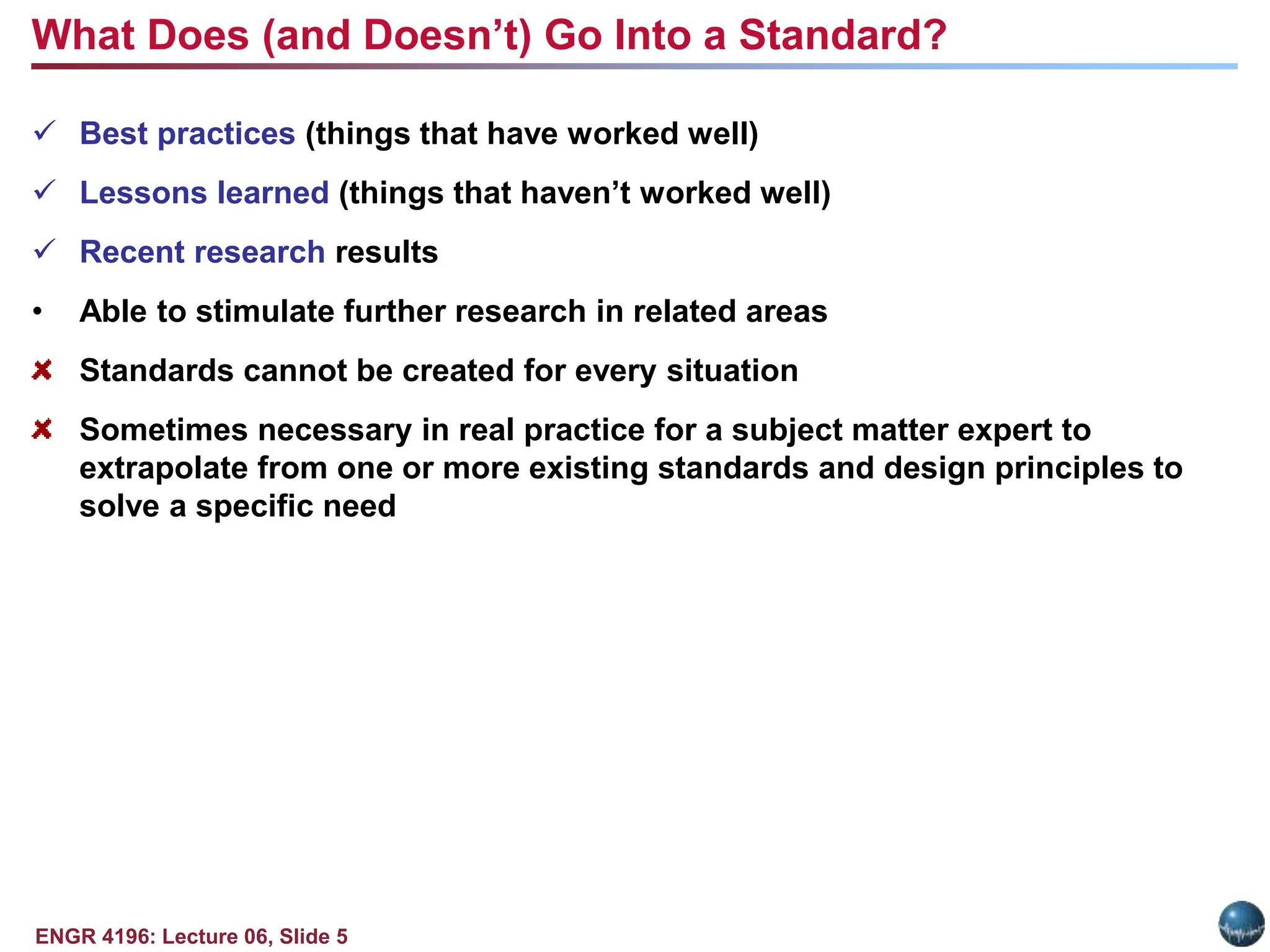 What Does (and Doesn’t) Go Into a Standard?

✓ Best practices (things that have worked well)

✓ Lessons learned (things that haven’t worked well)

✓ Recent research results

• Able to stimulate further research in related areas

✘ Standards cannot be created for every situation

✘ Sometimes necessary in real practice for a subject matter expert to extrapolate from one or more existing standards and design principles to solve a specific need

ENGR 4196: Lecture 06, Slide 5